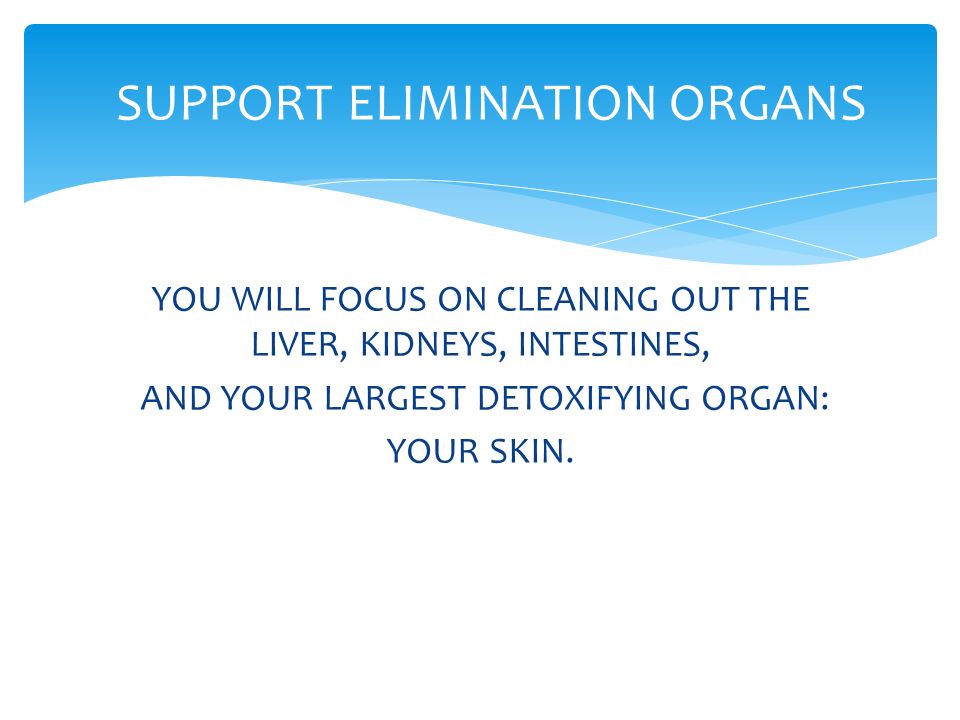 SUPPORT ELIMINATION ORGANS

YOU WILL FOCUS ON CLEANING OUT THE LIVER, KIDNEYS, INTESTINES,

AND YOUR LARGEST DETOXIFYING ORGAN:

YOUR SKIN.